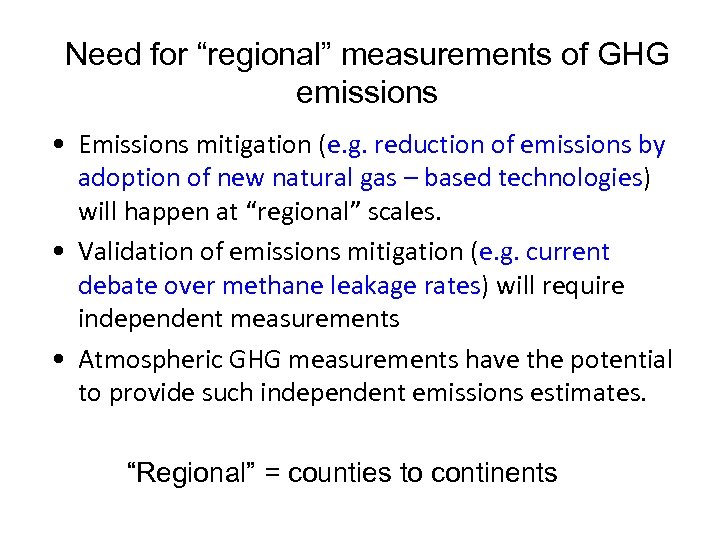 Need for “regional” measurements of GHG emissions

• Emissions mitigation (e.g. reduction of emissions by adoption of new natural gas – based technologies) will happen at “regional” scales.

• Validation of emissions mitigation (e.g. current debate over methane leakage rates) will require independent measurements

• Atmospheric GHG measurements have the potential to provide such independent emissions estimates.

“Regional” = counties to continents